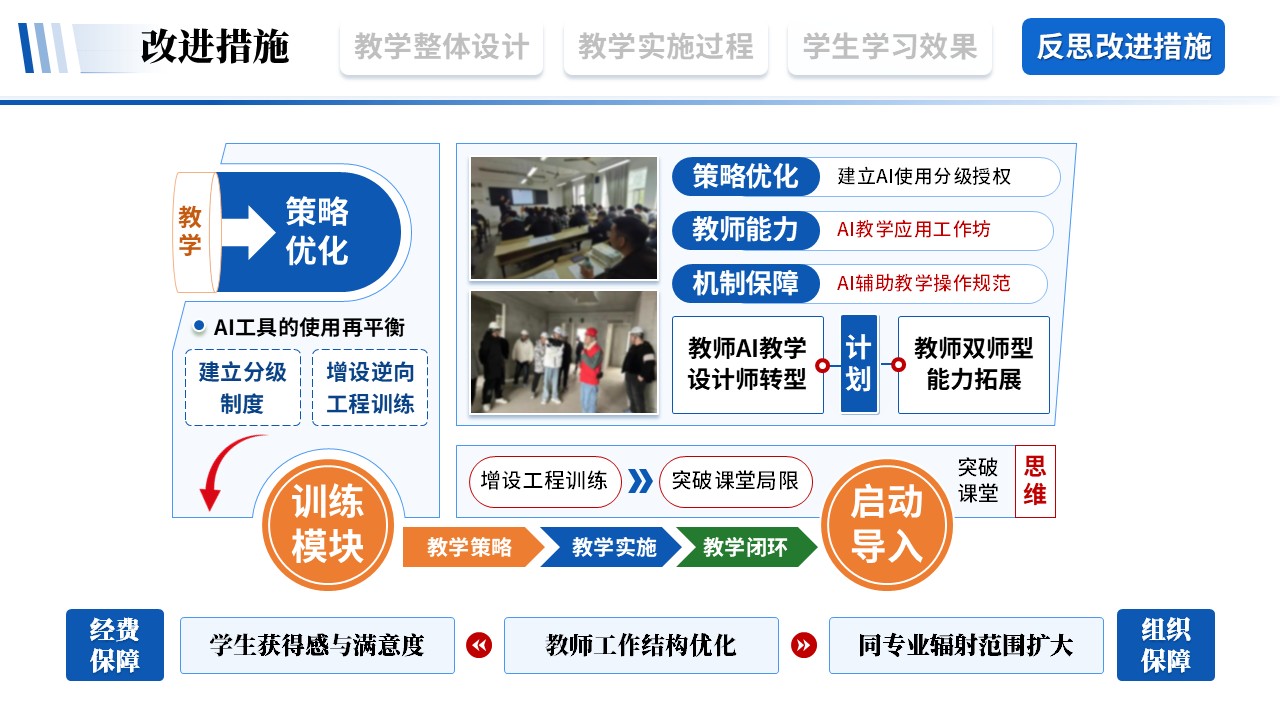 改进措施

教学整体设计

教学实施过程

学生学习效果

反思改进措施

教学

策略优化

• AI工具的使用再平衡

建立分级制度

增设逆向工程训练

策略优化

建立AI使用分级授权

教师能力

AI教学应用工作坊

机制保障

AI辅助教学操作规范

教师AI教学设计师转型

计划

教师双师型能力拓展

增设工程训练

突破课堂局限

突破课堂

思维

训练模块

教学策略

教学实施

教学闭环

启动导入

经费保障

学生获得感与满意度

教师工作结构优化

同专业辐射范围扩大

组织保障